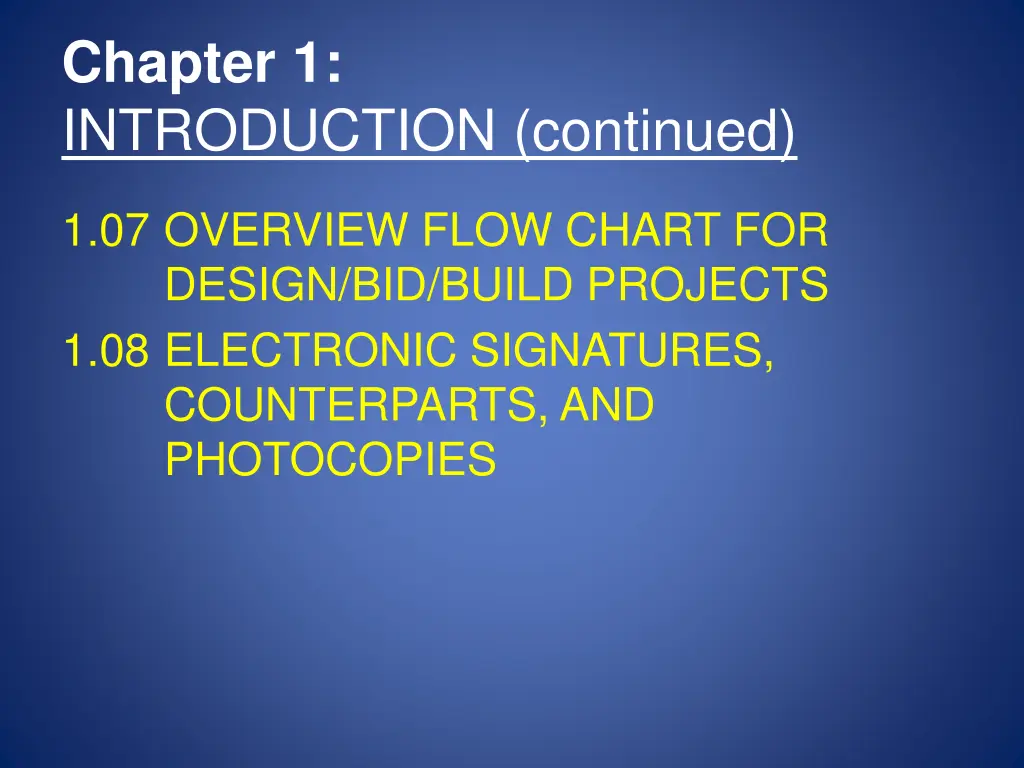 Chapter 1:
INTRODUCTION (continued)

1.07 OVERVIEW FLOW CHART FOR DESIGN/BID/BUILD PROJECTS

1.08 ELECTRONIC SIGNATURES, COUNTERPARTS, AND PHOTOCOPIES